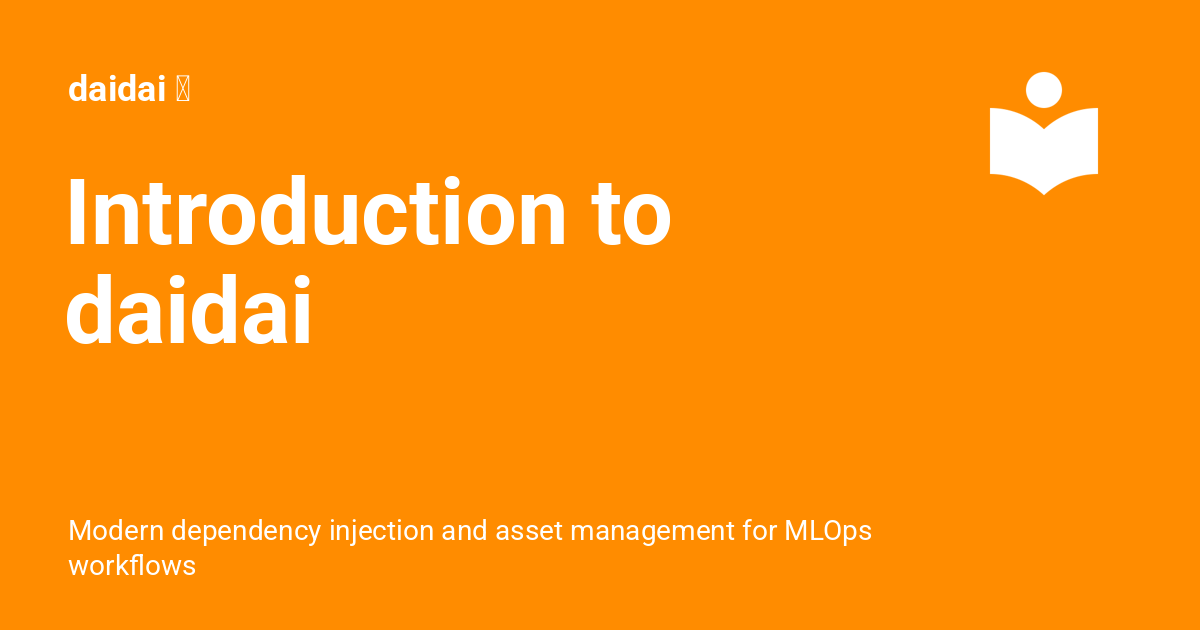 daidai

Introduction to daidai

Modern dependency injection and asset management for MLOps workflows